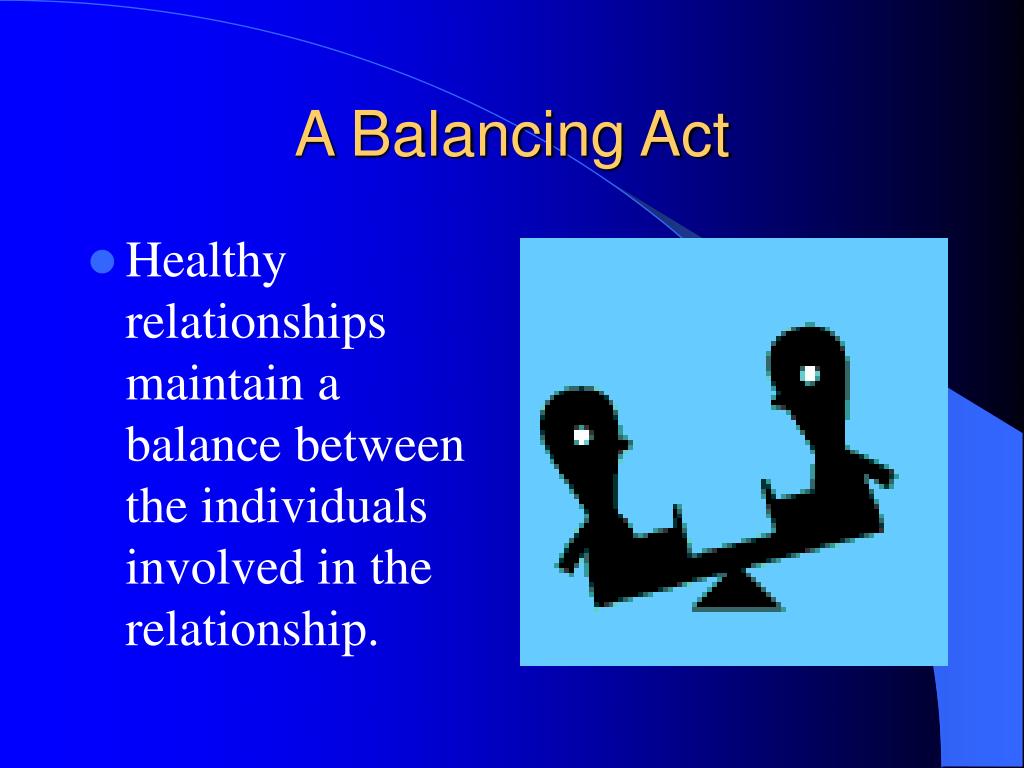 A Balancing Act

Healthy relationships maintain a balance between the individuals involved in the relationship.